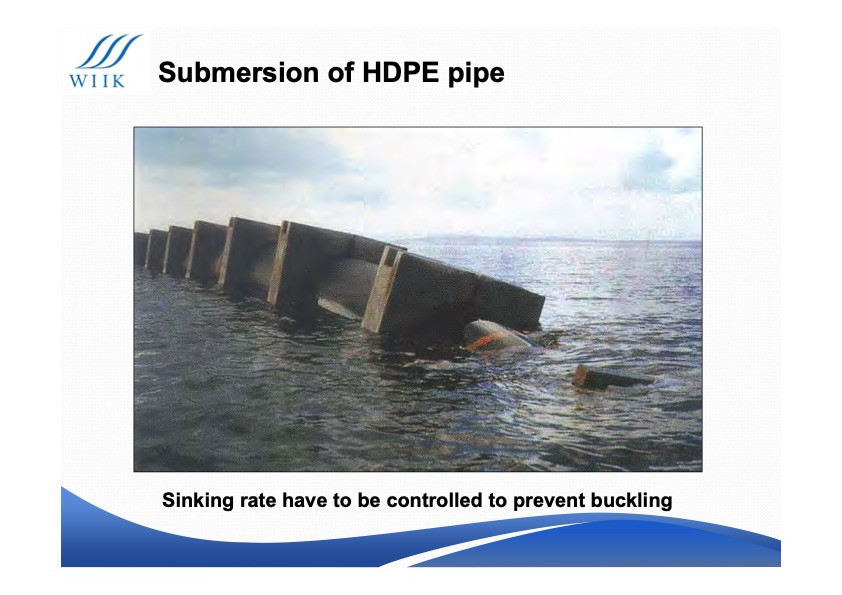 WIIK

Submersion of HDPE pipe

Sinking rate have to be controlled to prevent buckling